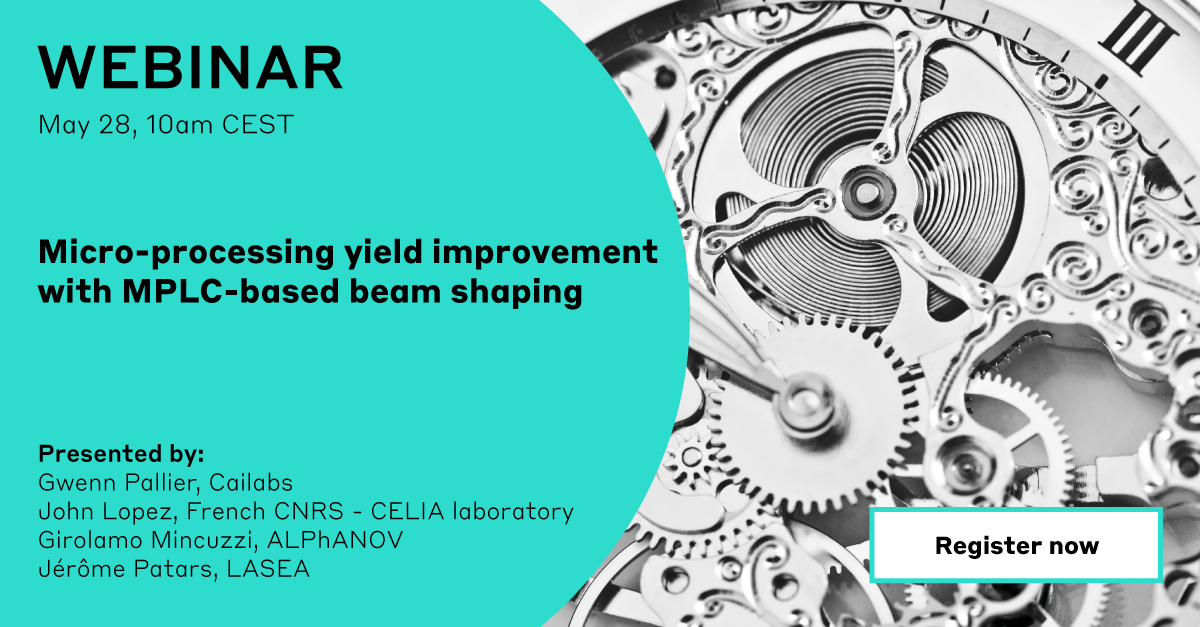 WEBINAR
May 28, 10am CEST

Micro-processing yield improvement with MPLC-based beam shaping

Presented by:
Gwenn Pallier, Cailabs
John Lopez, French CNRS - CELIA laboratory
Girolamo Mincuzzi, ALPhANOV
Jérôme Patars, LASEA

Register now

III